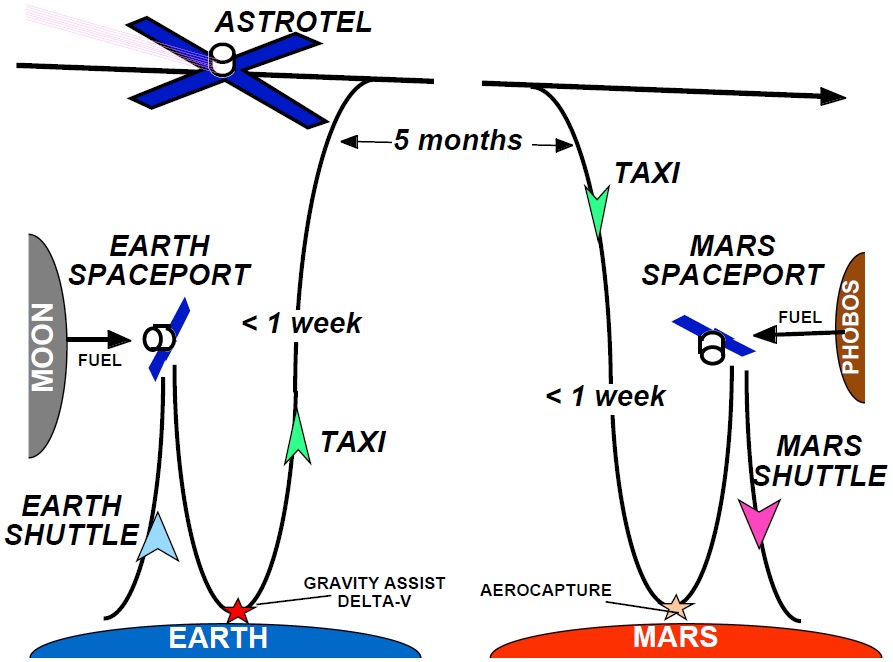 ASTROTEL

5 months

TAXI

EARTH SPACEPORT

MARS SPACEPORT

MOON

FUEL

< 1 week

FUEL

PHOBOS

< 1 week

TAXI

MARS SHUTTLE

EARTH SHUTTLE

GRAVITY ASSIST DELTA-V

AEROCAPTURE

EARTH

MARS